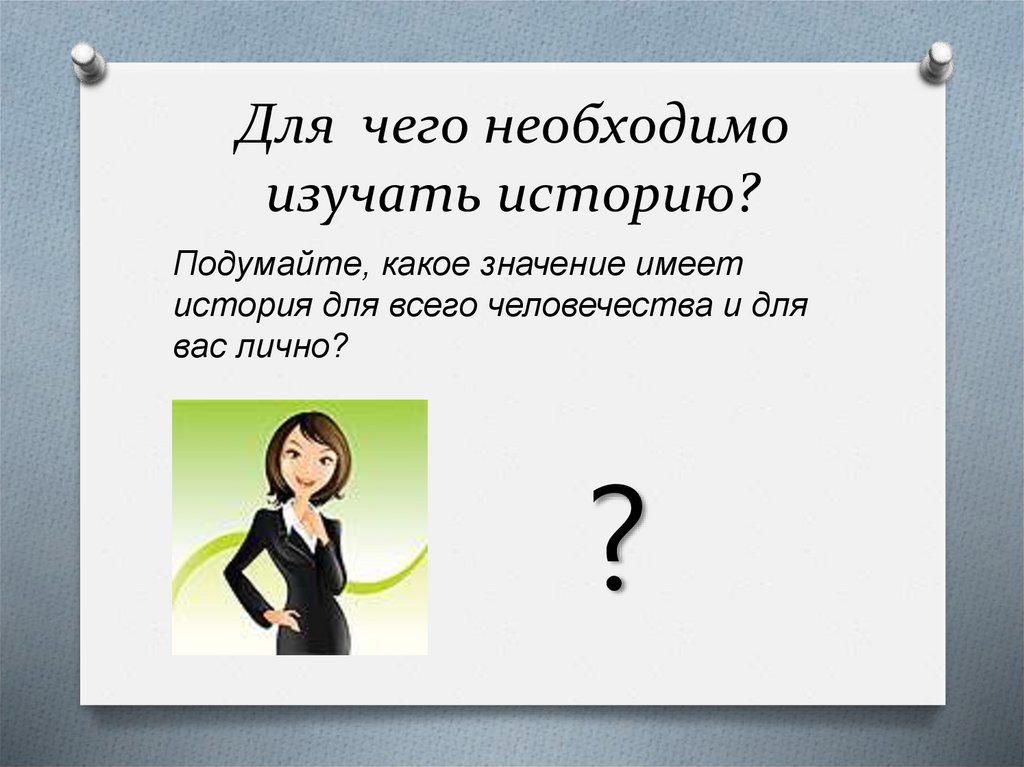 Для чего необходимо изучать историю?

Подумайте, какое значение имеет история для всего человечества и для вас лично?

?